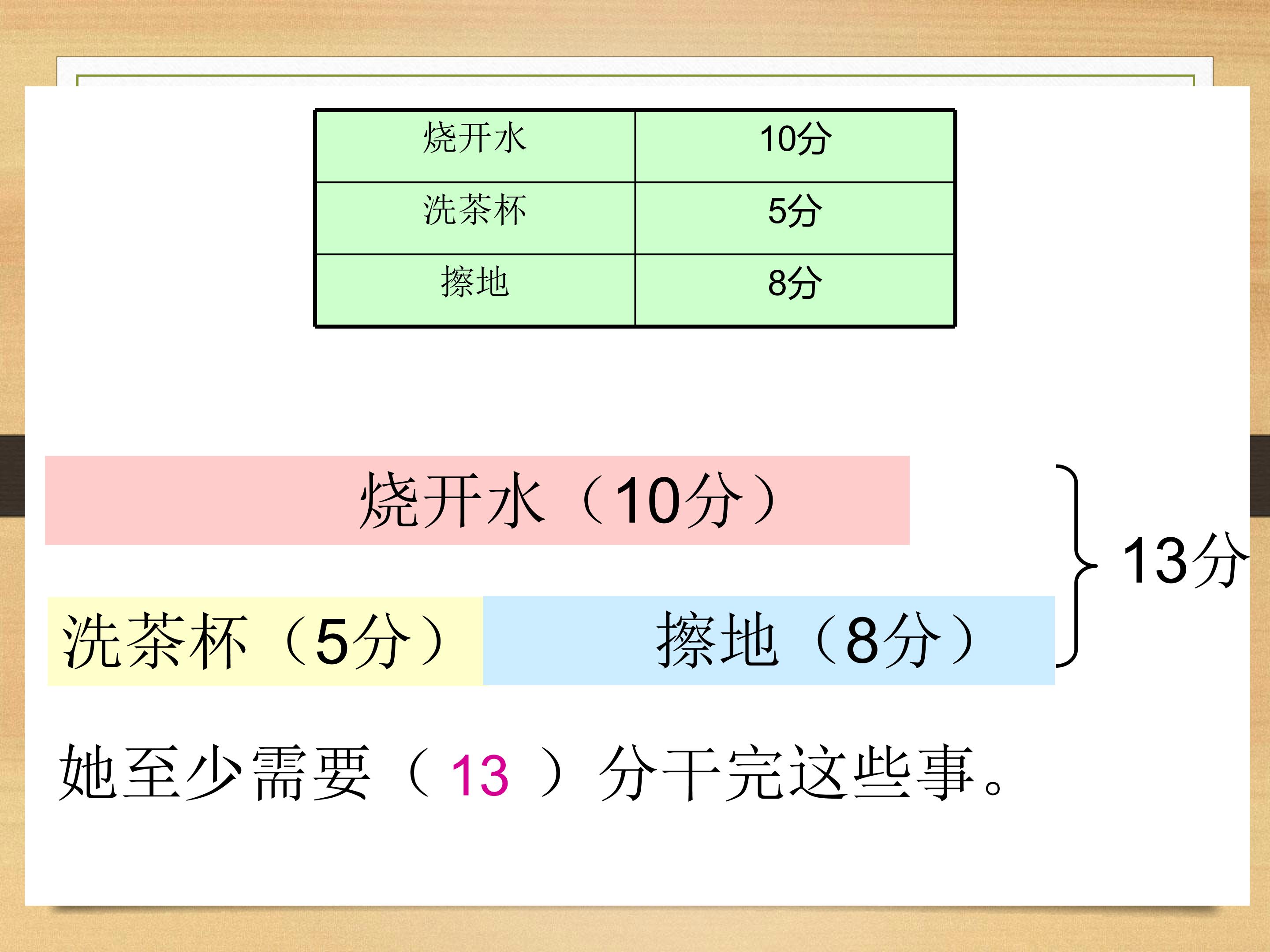 | 烧开水 | 10分 |
|---|---|
| 洗茶杯 | 5分 |
| 擦地 | 8分 |

烧开水（10分）

洗茶杯（5分） 擦地（8分）

13分

她至少需要（13）分干完这些事。